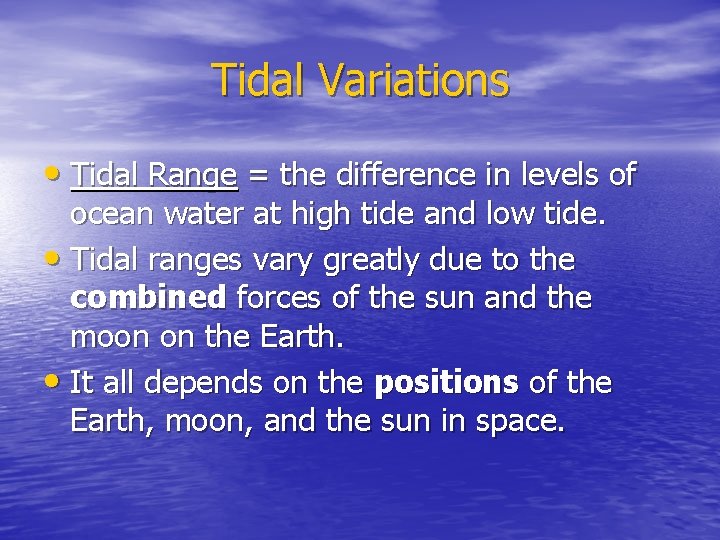 Tidal Variations

• Tidal Range = the difference in levels of ocean water at high tide and low tide.

• Tidal ranges vary greatly due to the combined forces of the sun and the moon on the Earth.

• It all depends on the positions of the Earth, moon, and the sun in space.